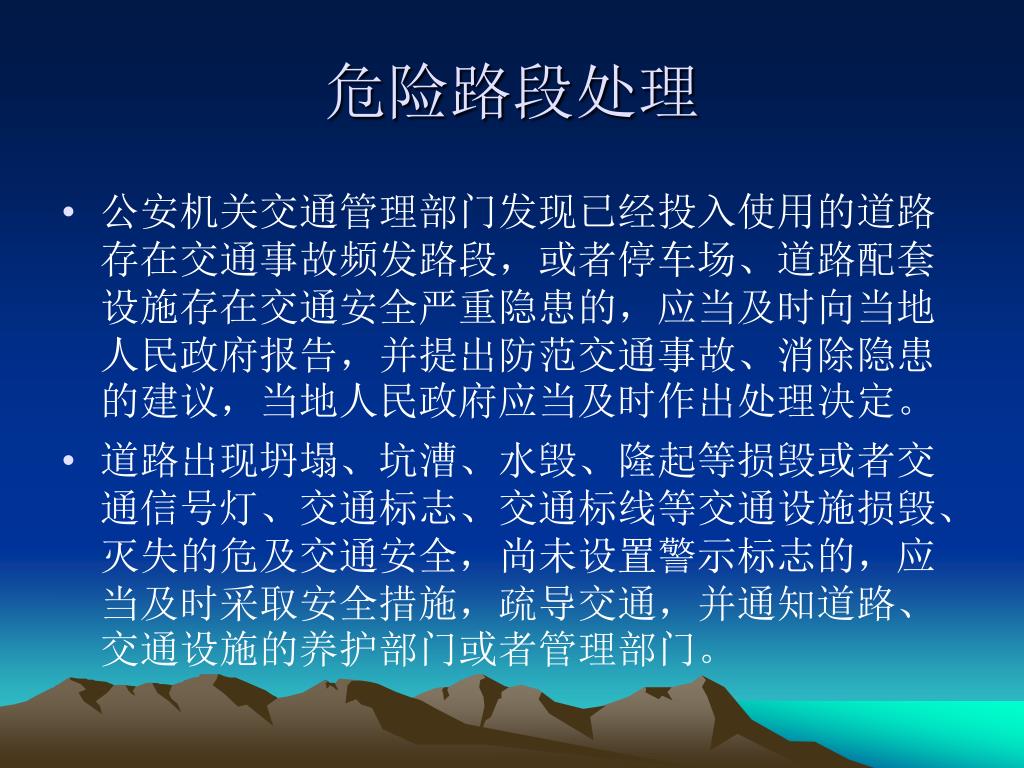 危险路段处理

• 公安机关交通管理部门发现已经投入使用的道路存在交通事故频发路段，或者停车场、道路配套设施存在交通安全严重隐患的，应当及时向当地人民政府报告，并提出防范交通事故、消除隐患的建议，当地人民政府应当及时作出处理决定。

• 道路出现坍塌、坑漕、水毁、隆起等损毁或者交通信号灯、交通标志、交通标线等交通设施损毁、灭失的危及交通安全，尚未设置警示标志的，应当及时采取安全措施，疏导交通，并通知道路、交通设施的养护部门或者管理部门。